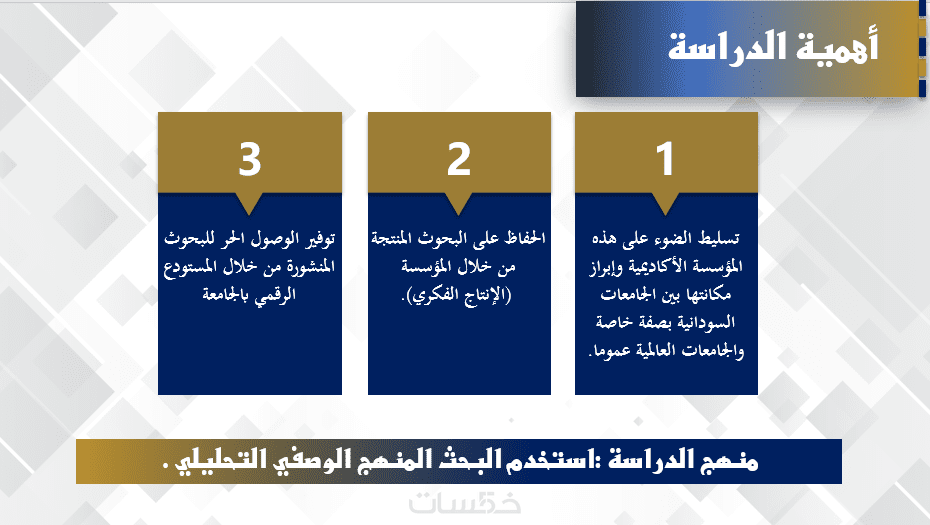 أهمية الدراسة

1

تسليط الضوء على هذه المؤسسة الأكاديمية وإبراز مكانتها بين الجامعات السودانية بصفة خاصة والجامعات العالمية عموما.

2

الحفاظ على البحوث المنتجة من خلال المؤسسة (الإنتاج الفكري).

3

توفير الوصول الحر للبحوث المنشورة من خلال المستودع الرقمي بالجامعة

منهج الدراسة :استخدم البحث المنهج الوصفي التحليلي .

خمسات